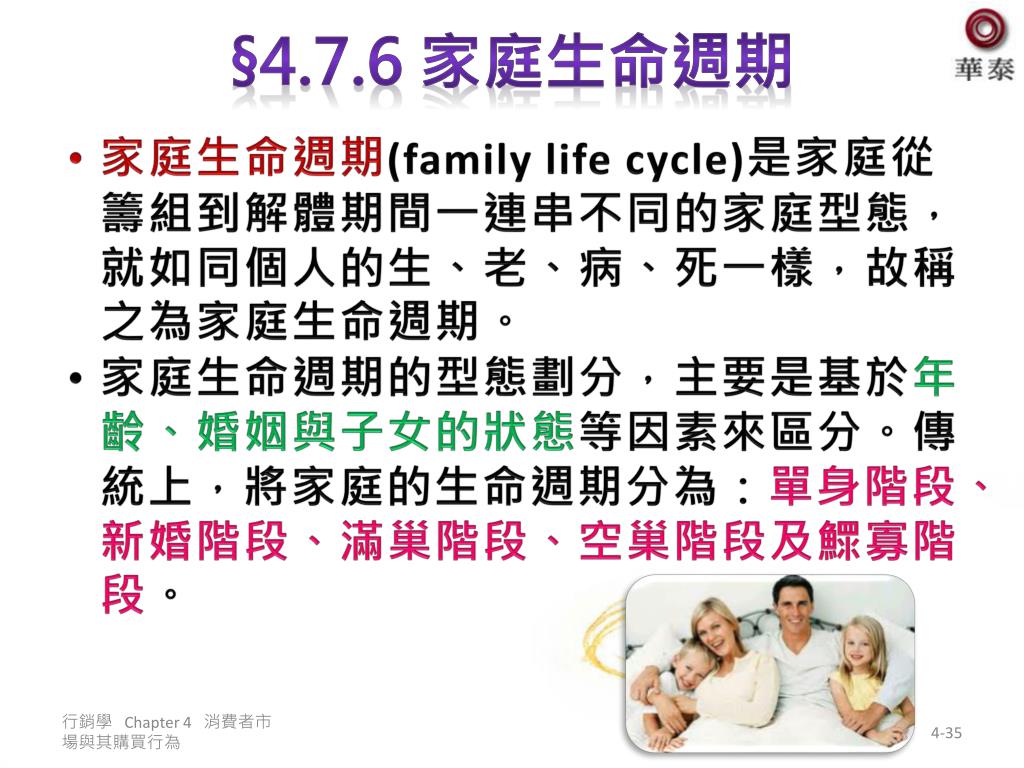 §4.7.6 家庭生命週期

華泰

• 家庭生命週期(family life cycle)是家庭從籌組到解體期間一連串不同的家庭型態，就如同個人的生、老、病、死一樣，故稱之為家庭生命週期。

• 家庭生命週期的型態劃分，主要是基於年齡、婚姻與子女的狀態等因素來區分。傳統上，將家庭的生命週期分為：單身階段、新婚階段、滿巢階段、空巢階段及鰥寡階段。

行銷學 Chapter 4 消費者市場與其購買行為

4-35